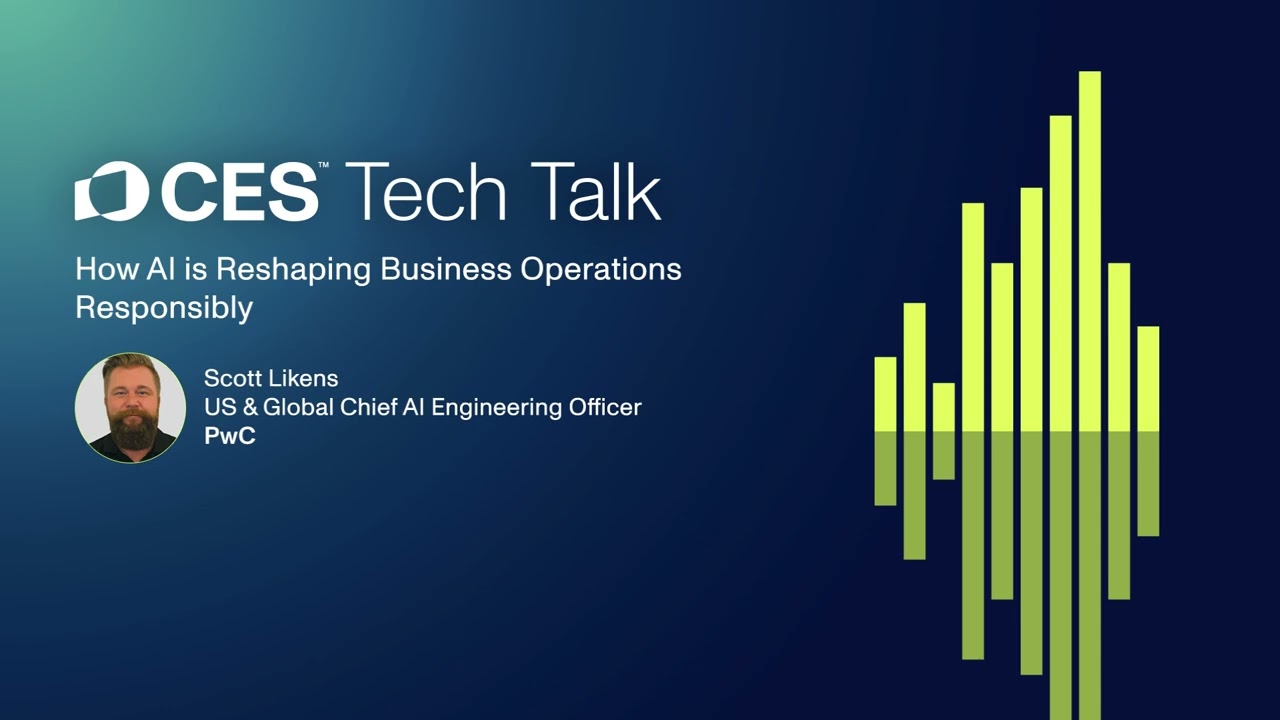 CES™ Tech Talk

How AI is Reshaping Business Operations Responsibly

Scott Likens
US & Global Chief AI Engineering Officer
PwC